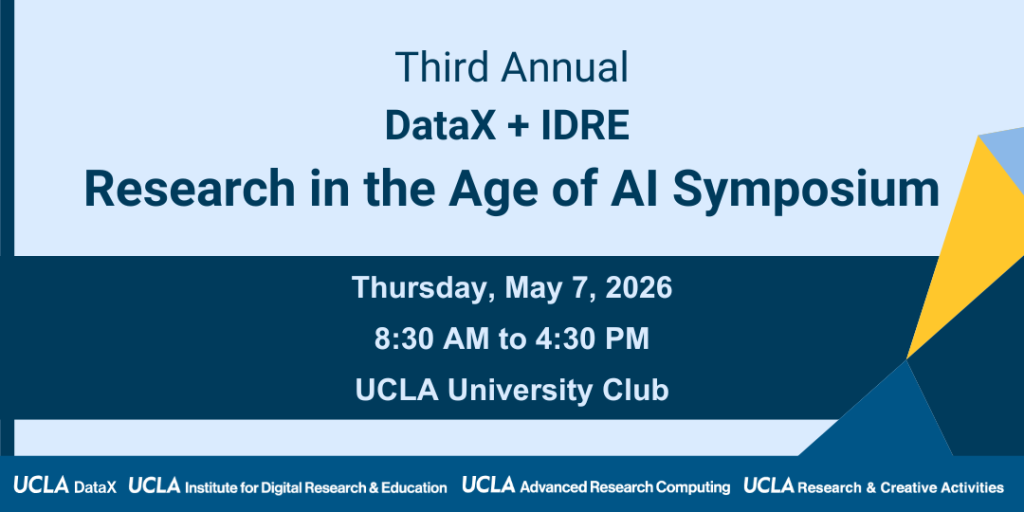 Third Annual
DataX + IDRE
Research in the Age of AI Symposium

Thursday, May 7, 2026
8:30 AM to 4:30 PM
UCLA University Club

UCLA DataX UCLA Institute for Digital Research & Education UCLA Advanced Research Computing UCLA Research & Creative Activities